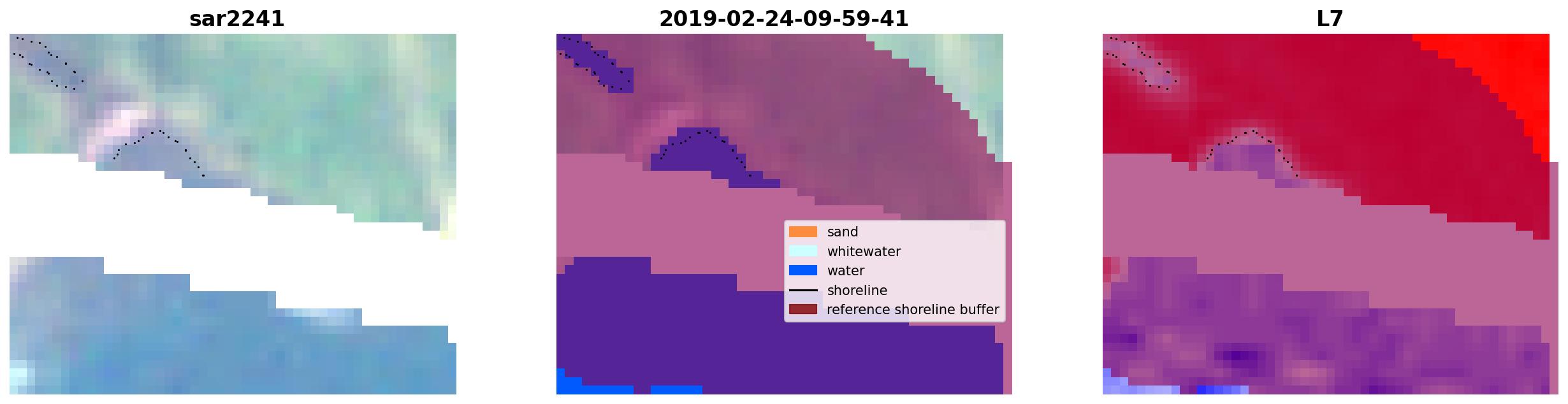 sar2241

2019-02-24-09-59-41

sand
whitewater
water
shoreline
reference shoreline buffer

L7